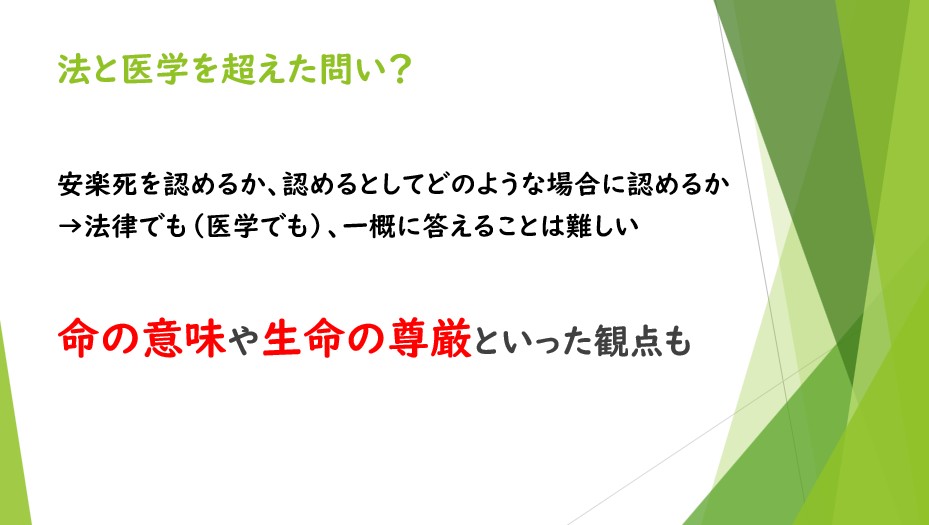 法と医学を超えた問い？

安楽死を認めるか、認めるとしてどのような場合に認めるか
→法律でも（医学でも）、一概に答えることは難しい

命の意味や生命の尊厳といった観点も